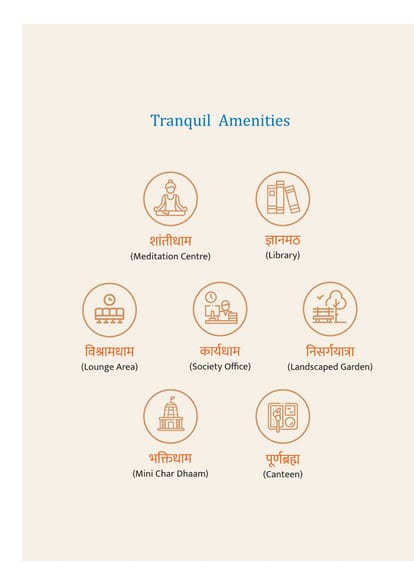 Tranquil Amenities

शांतीधाम
(Meditation Centre)

ज्ञानमठ
(Library)

विश्रामधाम
(Lounge Area)

कार्यधाम
(Society Office)

निसर्गयात्रा
(Landscaped Garden)

भक्तिधाम
(Mini Char Dhaam)

पूर्णब्रह्म
(Canteen)